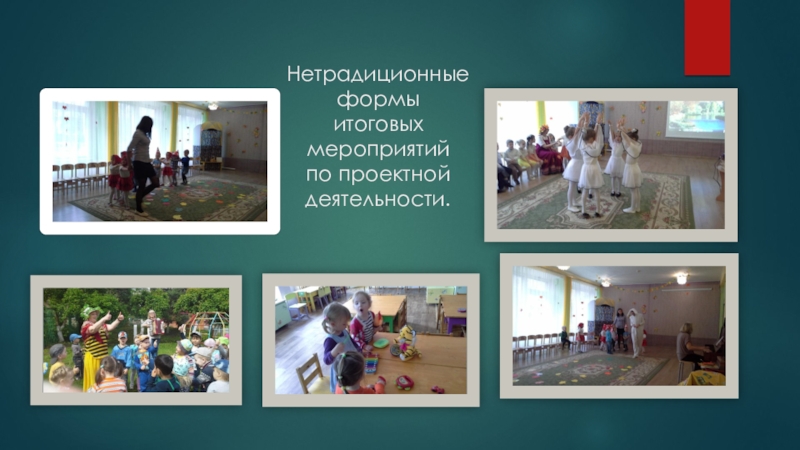 Нетрадиционные формы итоговых мероприятий по проектной деятельности.